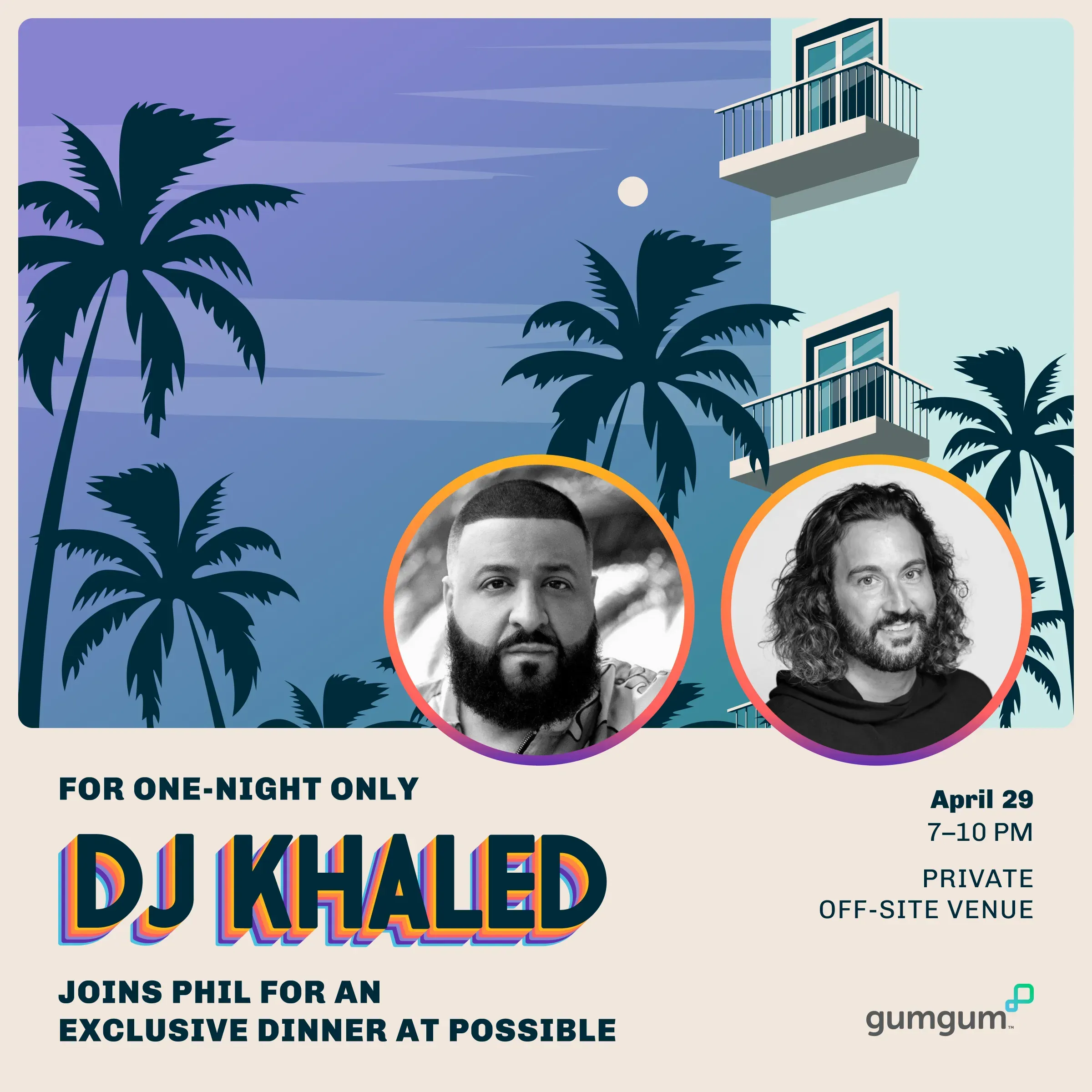 FOR ONE-NIGHT ONLY

DJ KHALED

JOINS PHIL FOR AN EXCLUSIVE DINNER AT POSSIBLE

April 29
7–10 PM

PRIVATE OFF-SITE VENUE

gumgum™